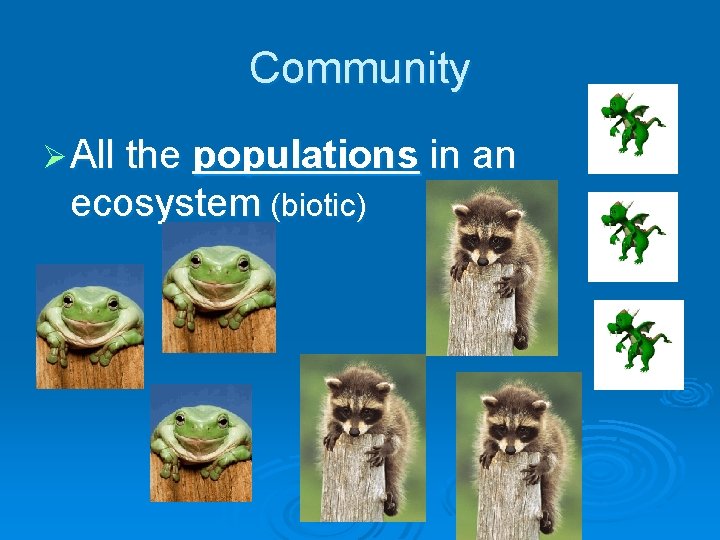 Community

➢ All the populations in an ecosystem (biotic)